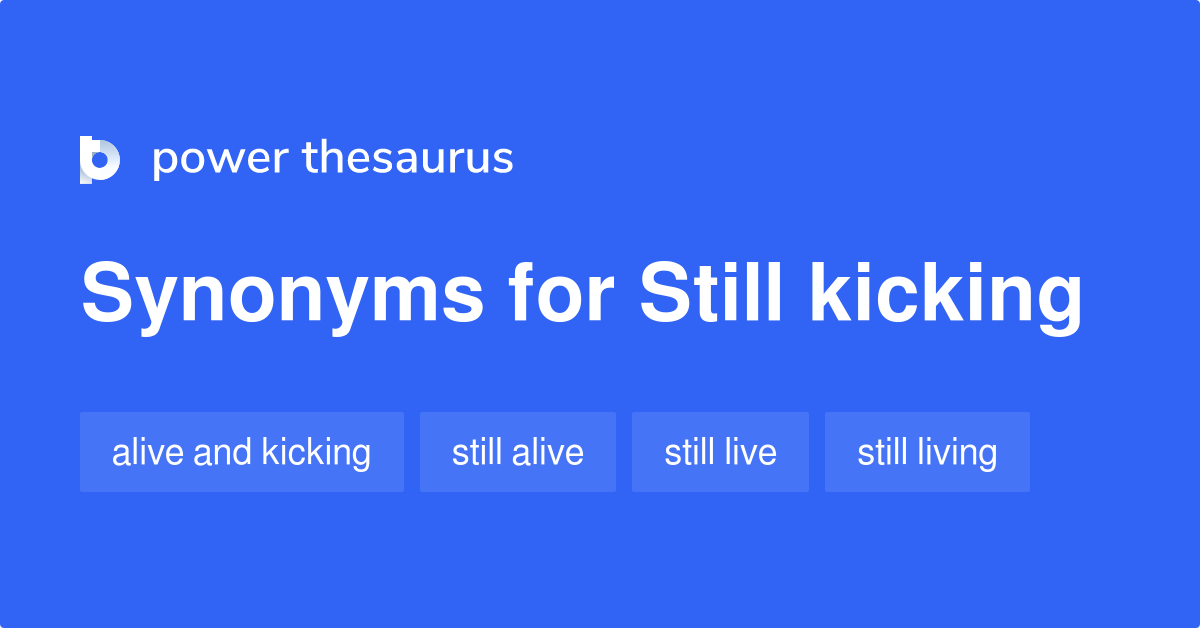 power thesaurus

Synonyms for Still kicking

alive and kicking
still alive
still live
still living